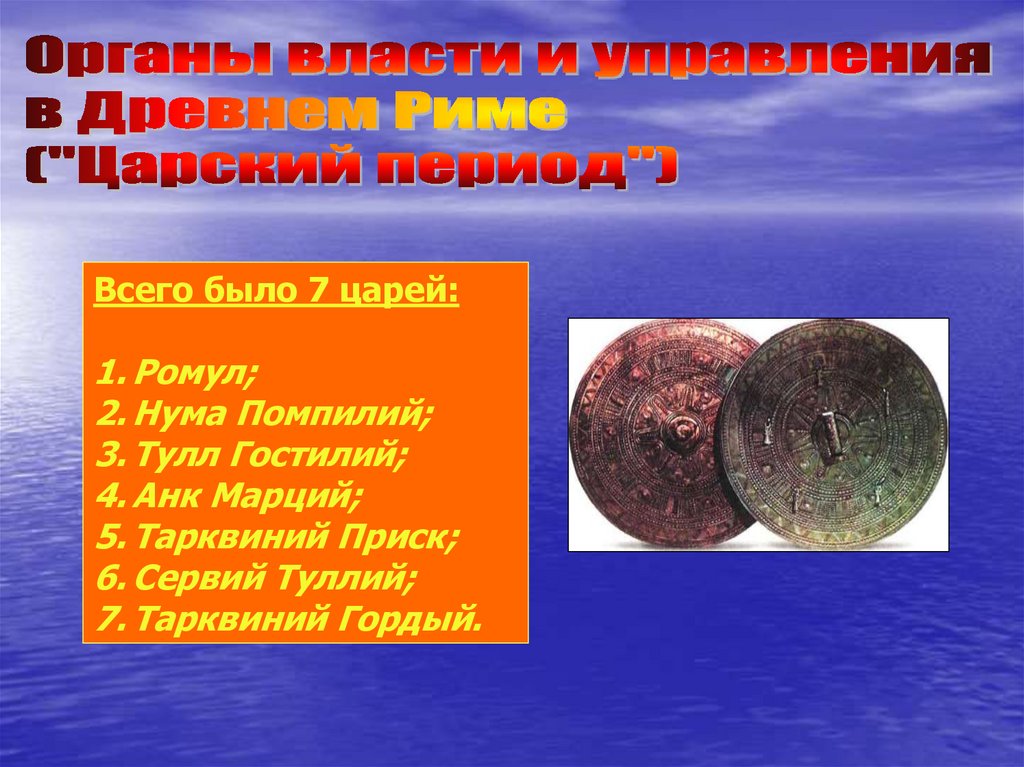 Органы власти и управления в Древнем Риме ("Царский период")

Всего было 7 царей:

1. Ромул;
2. Нума Помпилий;
3. Тулл Гостилий;
4. Анк Марций;
5. Тарквиний Приск;
6. Сервий Туллий;
7. Тарквиний Гордый.